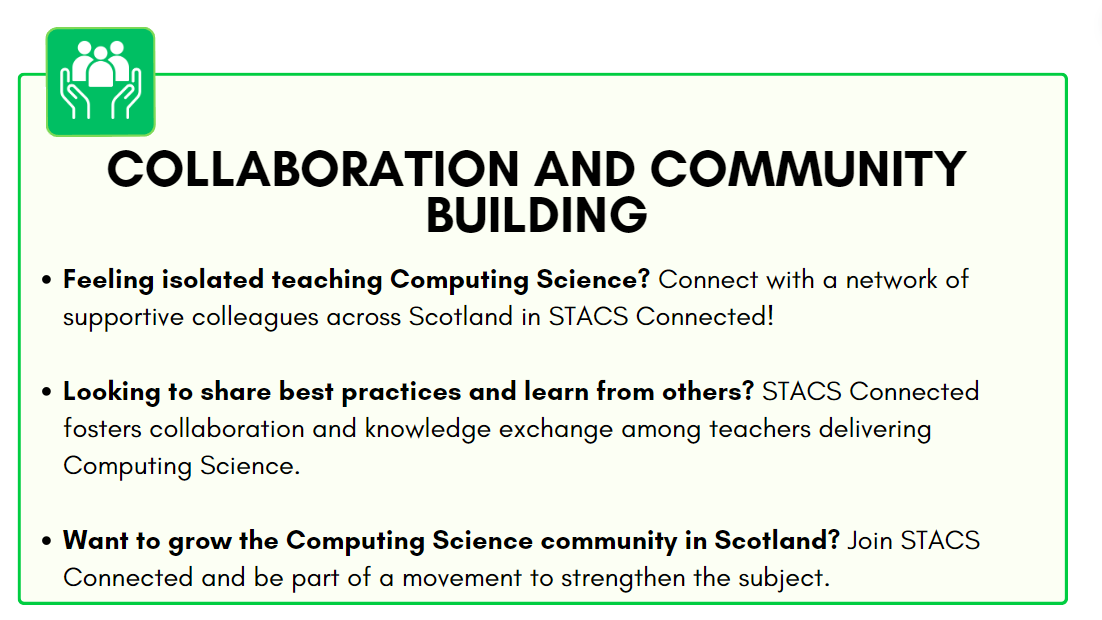 COLLABORATION AND COMMUNITY BUILDING

• Feeling isolated teaching Computing Science? Connect with a network of supportive colleagues across Scotland in STACS Connected!

• Looking to share best practices and learn from others? STACS Connected fosters collaboration and knowledge exchange among teachers delivering Computing Science.

• Want to grow the Computing Science community in Scotland? Join STACS Connected and be part of a movement to strengthen the subject.